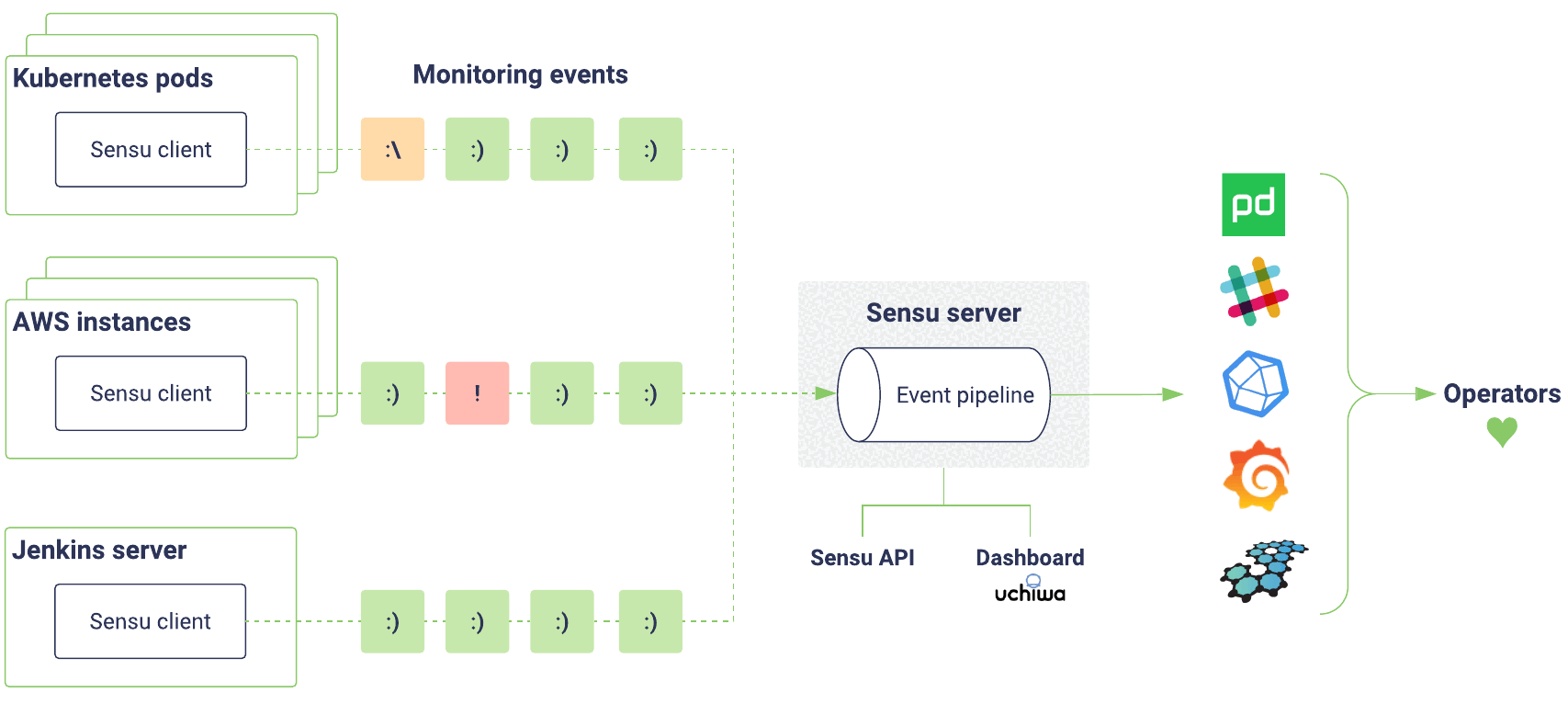 Kubernetes pods

Sensu client

Monitoring events

:\ :) :) :)

AWS instances

Sensu client

:) ! :) :)

Jenkins server

Sensu client

:) :) :) :)

Sensu server

Event pipeline

Sensu API

Dashboard

uchiwa

pd

Operators